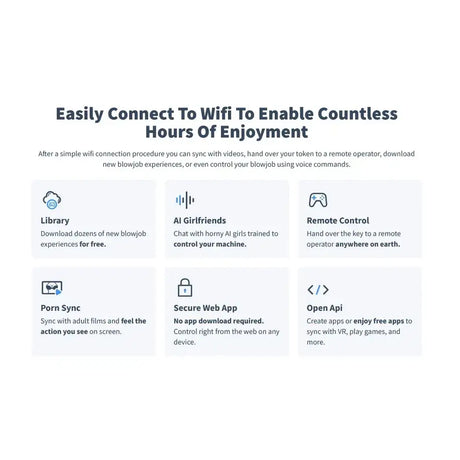 Easily Connect To Wifi To Enable Countless Hours Of Enjoyment

After a simple wifi connection procedure you can sync with videos, hand over your token to a remote operator, download new blowjob experiences, or even control your blowjob using voice commands.

Library
Download dozens of new blowjob experiences for free.

AI Girlfriends
Chat with horny AI girls trained to control your machine.

Remote Control
Hand over the key to a remote operator anywhere on earth.

Porn Sync
Sync with adult films and feel the action you see on screen.

Secure Web App
No app download required. Control right from the web on any device.

Open Api
Create apps or enjoy free apps to sync with VR, play games, and more.